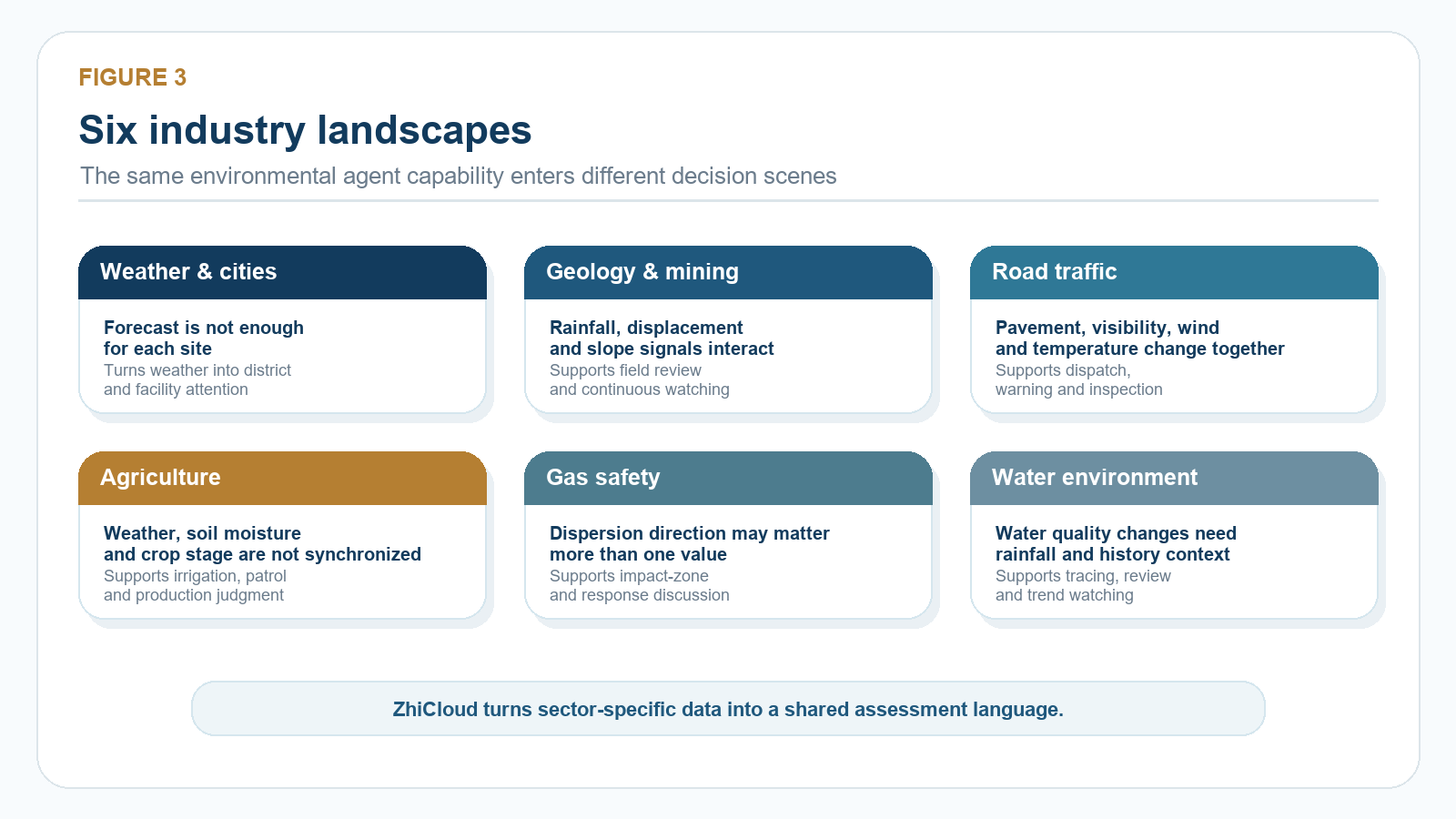 FIGURE 3

Six industry landscapes

The same environmental agent capability enters different decision scenes

Weather & cities

Forecast is not enough for each site

Turns weather into district and facility attention

Geology & mining

Rainfall, displacement and slope signals interact

Supports field review and continuous watching

Road traffic

Pavement, visibility, wind and temperature change together

Supports dispatch, warning and inspection

Agriculture

Weather, soil moisture and crop stage are not synchronized

Supports irrigation, patrol and production judgment

Gas safety

Dispersion direction may matter more than one value

Supports impact-zone and response discussion

Water environment

Water quality changes need rainfall and history context

Supports tracing, review and trend watching

ZhiCloud turns sector-specific data into a shared assessment language.